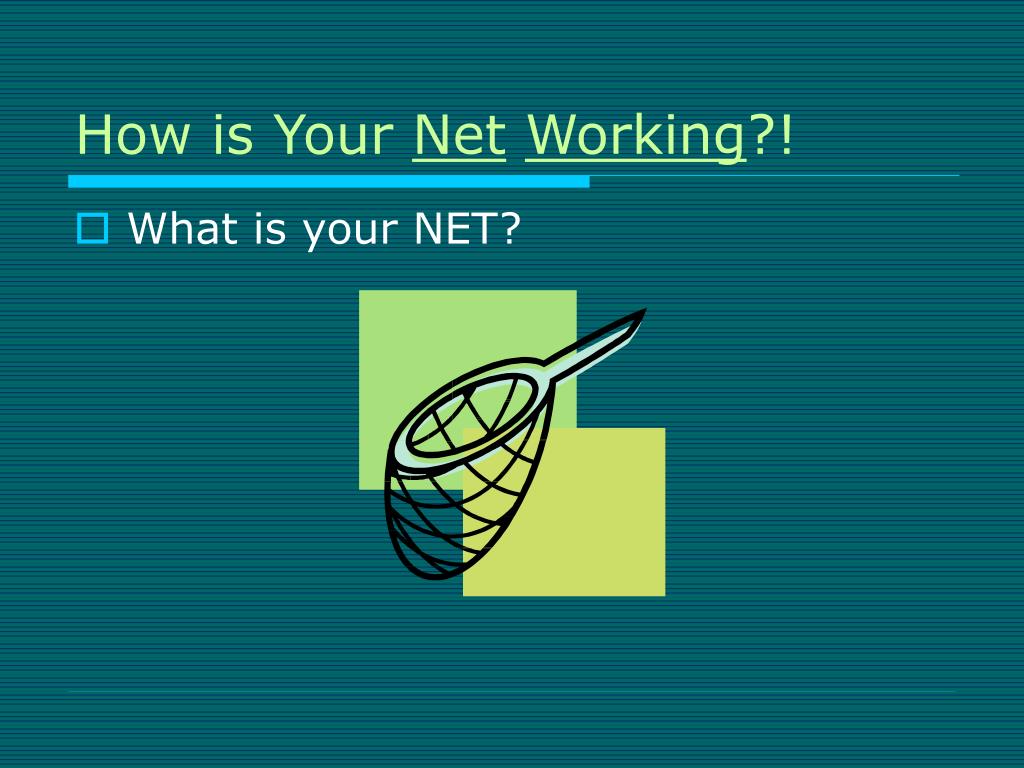 How is Your Net Working?!

What is your NET?